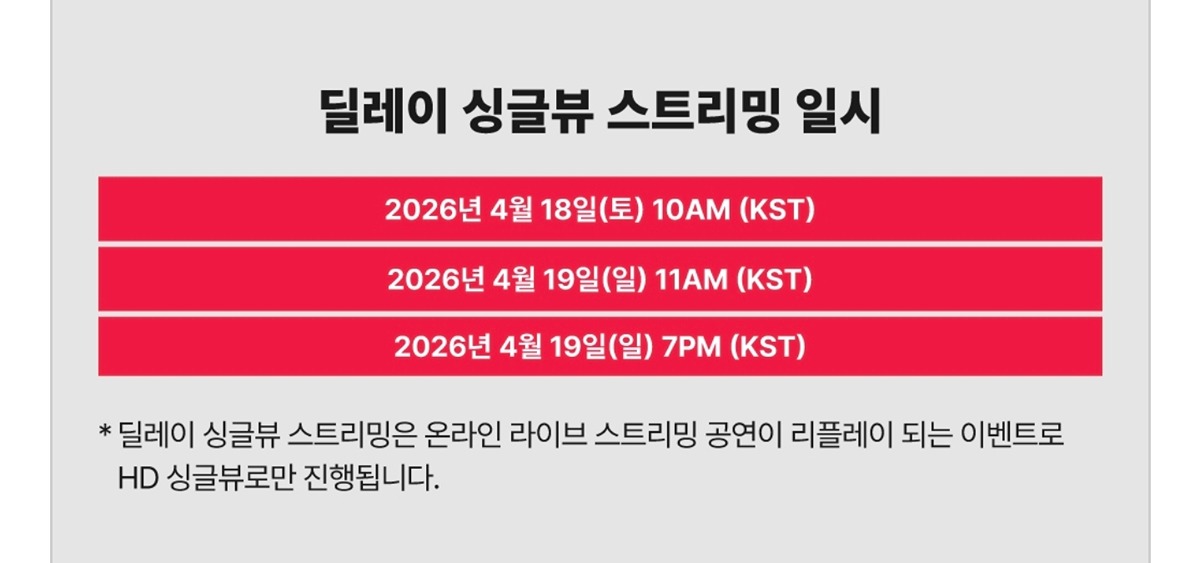 딜레이 싱글뷰 스트리밍 일시

2026년 4월 18일(토) 10AM (KST)

2026년 4월 19일(일) 11AM (KST)

2026년 4월 19일(일) 7PM (KST)

* 딜레이 싱글뷰 스트리밍은 온라인 라이브 스트리밍 공연이 리플레이 되는 이벤트로 HD 싱글뷰로만 진행됩니다.